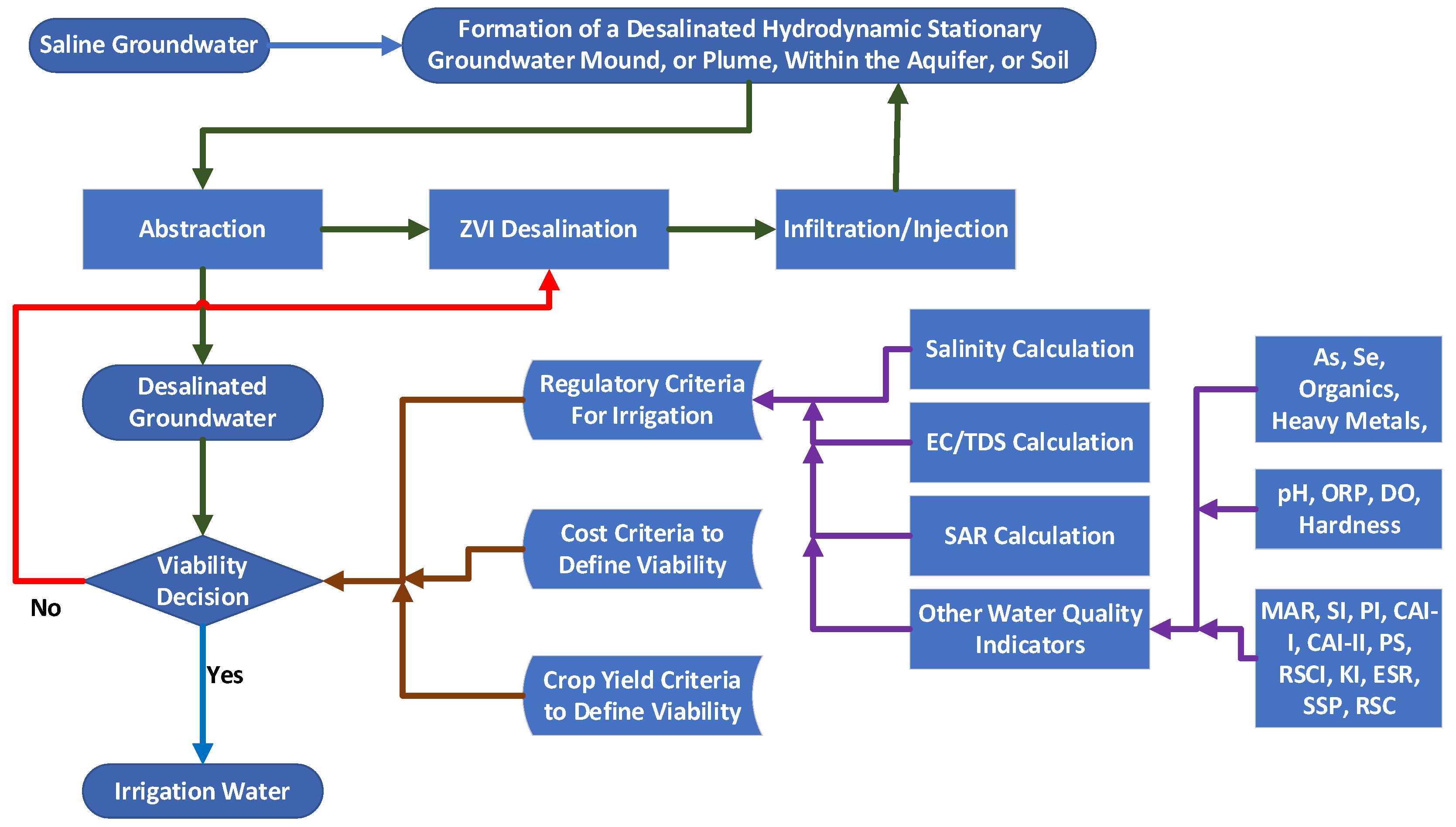 Saline Groundwater

Formation of a Desalinated Hydrodynamic Stationary Groundwater Mound, or Plume, Within the Aquifer, or Soil

Abstraction

ZVI Desalination

Infiltration/Injection

Desalinated Groundwater

Viability Decision

No

Yes

Irrigation Water

Regulatory Criteria For Irrigation

Cost Criteria to Define Viability

Crop Yield Criteria to Define Viability

Salinity Calculation

EC/TDS Calculation

SAR Calculation

Other Water Quality Indicators

As, Se, Organics, Heavy Metals,

pH, ORP, DO, Hardness

MAR, SI, PI, CAI-I, CAI-II, PS, RSCI, KI, ESR, SSP, RSC